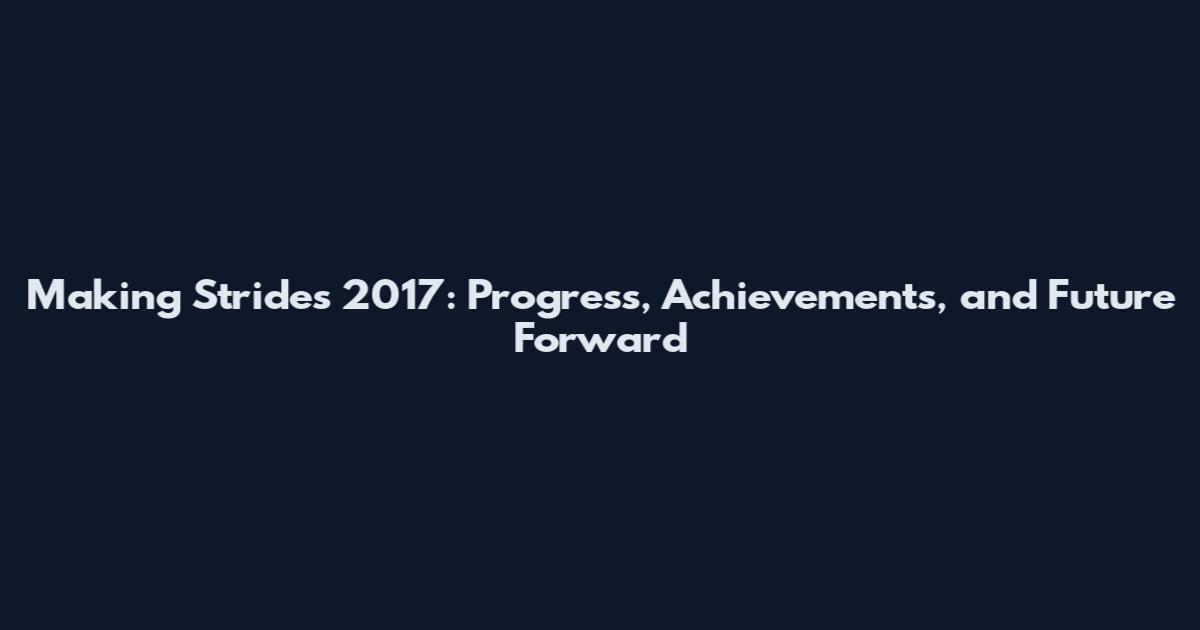 Making Strides 2017: Progress, Achievements, and Future Forward